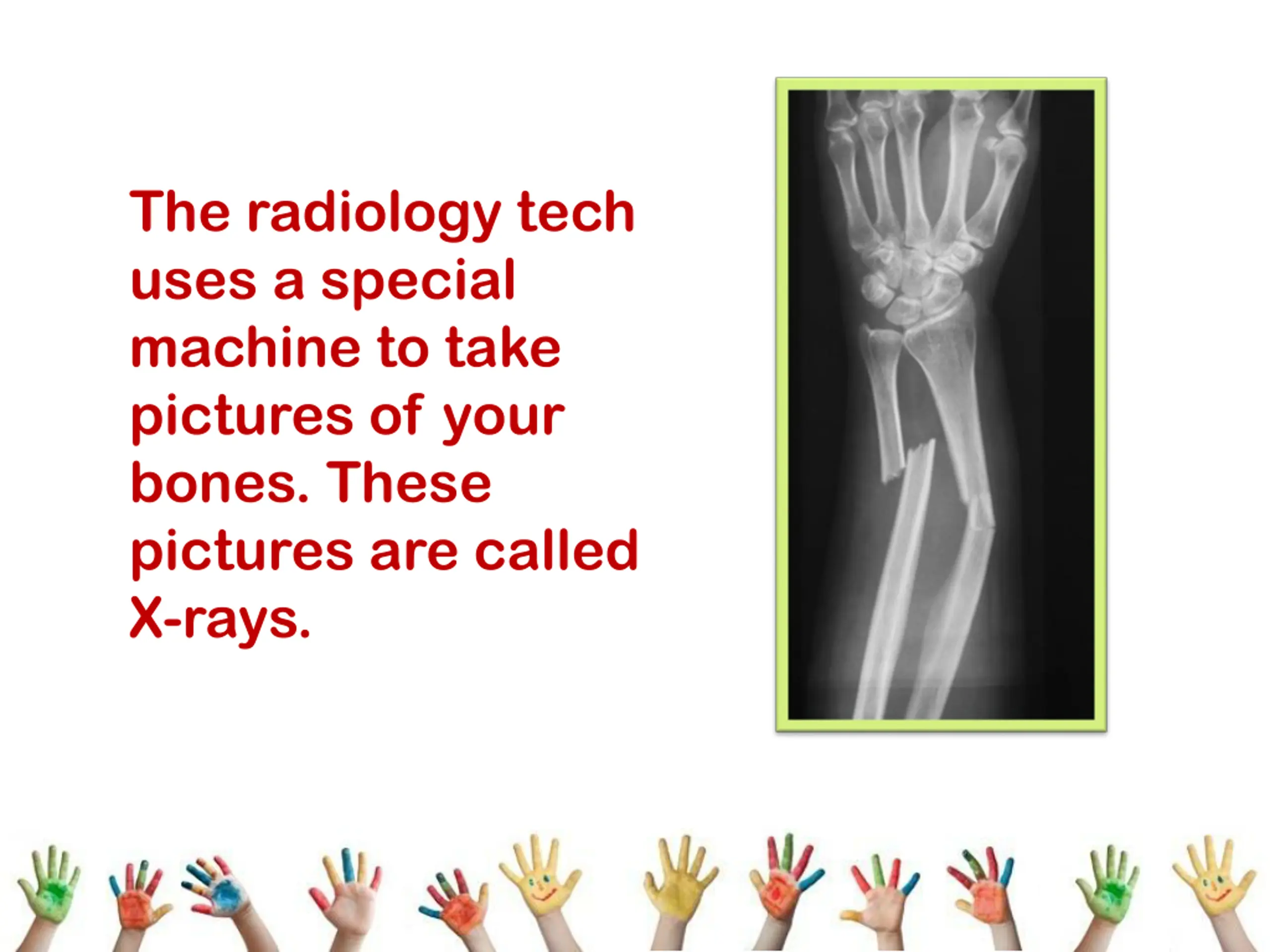 The radiology tech uses a special machine to take pictures of your bones. These pictures are called X-rays.